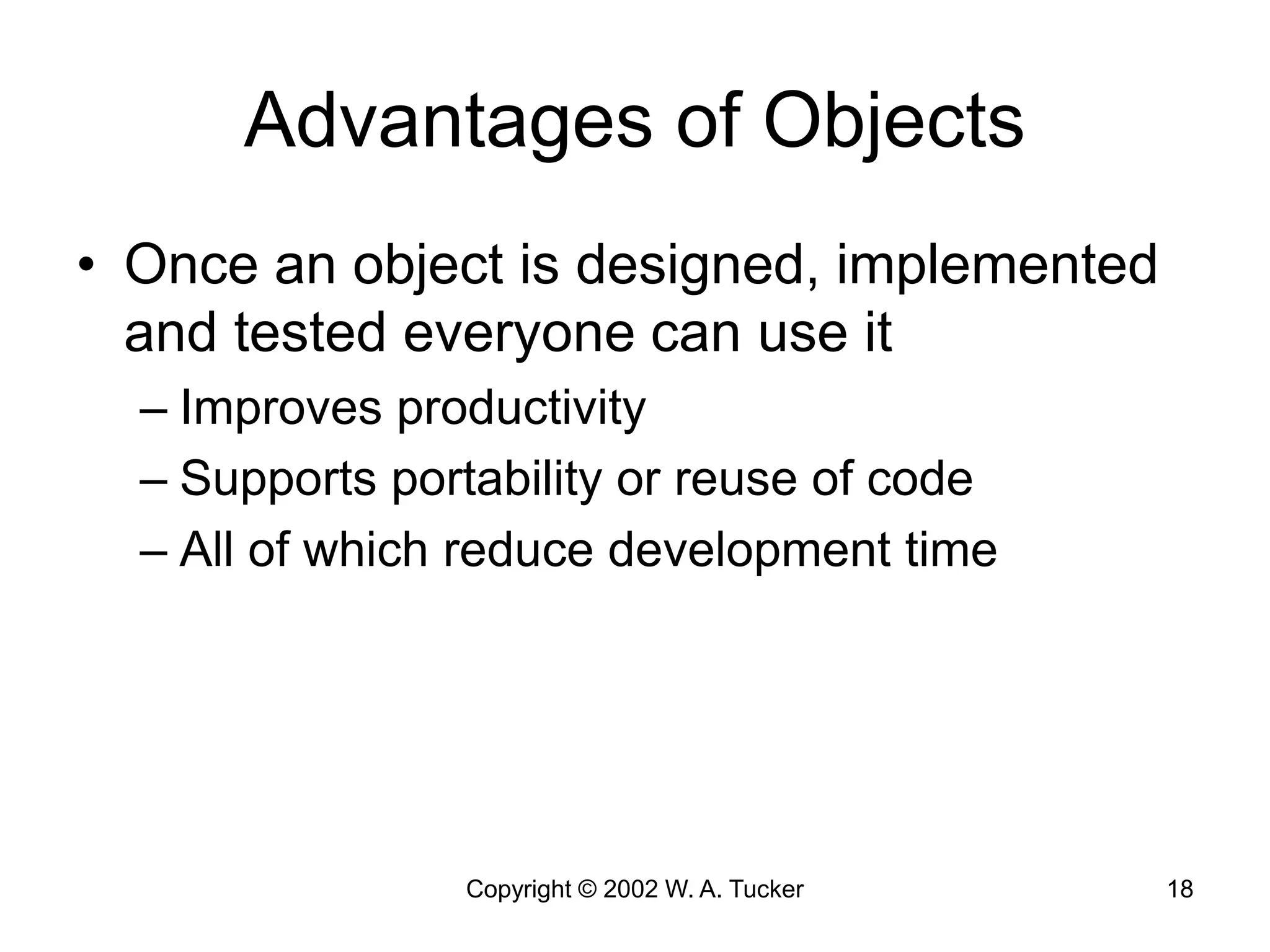 Advantages of Objects

• Once an object is designed, implemented and tested everyone can use it

– Improves productivity

– Supports portability or reuse of code

– All of which reduce development time

Copyright © 2002 W. A. Tucker

18